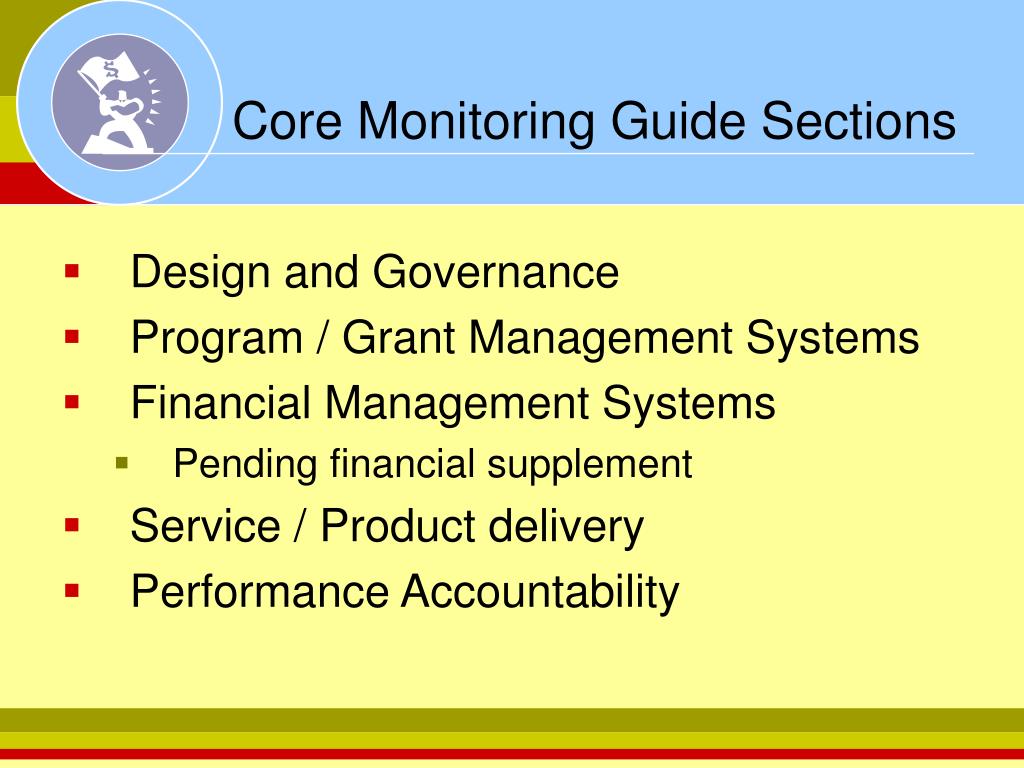 Core Monitoring Guide Sections

- Design and Governance
- Program / Grant Management Systems
- Financial Management Systems
  - Pending financial supplement
- Service / Product delivery
- Performance Accountability